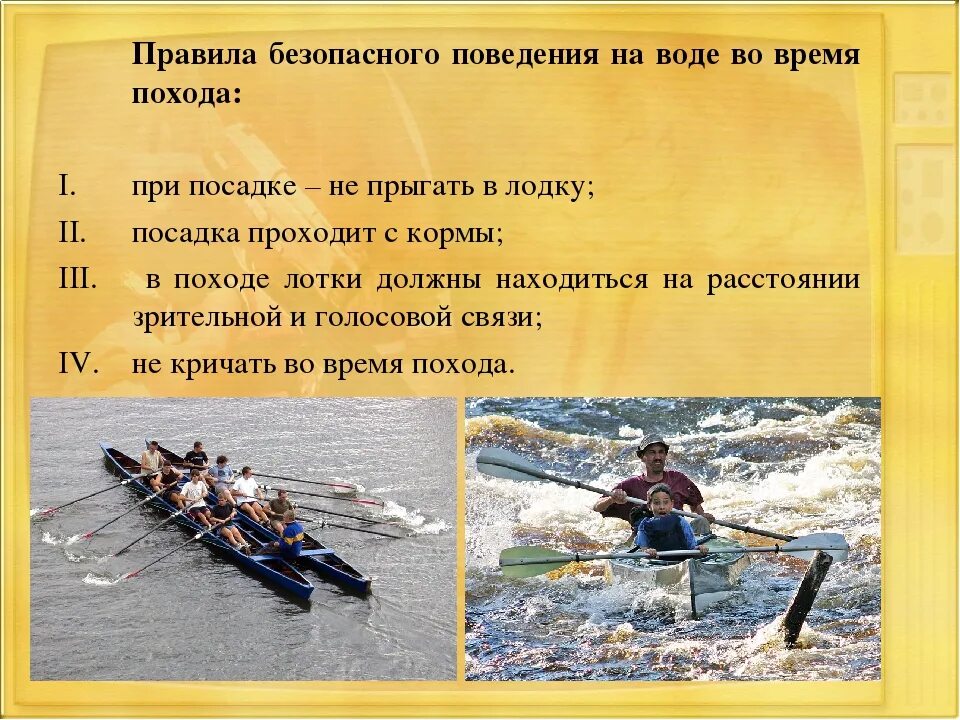 Правила безопасного поведения на воде во время похода:

I. при посадке – не прыгать в лодку;

II. посадка проходит с кормы;

III. в походе лотки должны находиться на расстоянии зрительной и голосовой связи;

IV. не кричать во время похода.